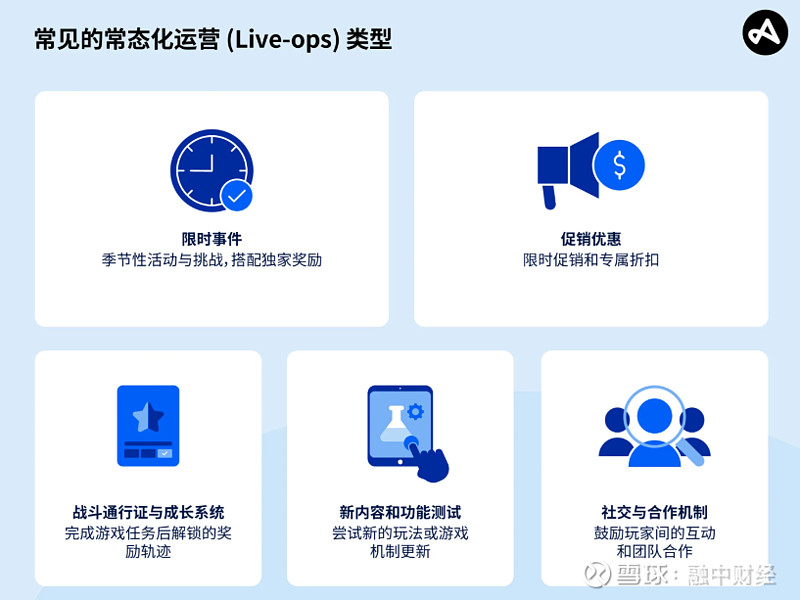 常见的常态化运营 (Live-ops) 类型

限时事件
季节性活动与挑战，搭配独家奖励

促销优惠
限时促销和专属折扣

$

战斗通行证与成长系统
完成游戏任务后解锁的奖励轨迹

新内容和功能测试
尝试新的玩法或游戏机制更新

社交与合作机制
鼓励玩家间的互动和团队合作

雪球：融中财经